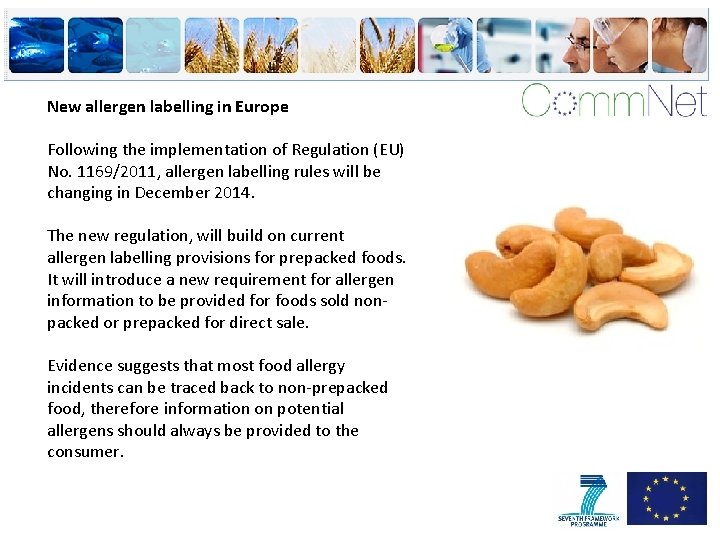 CommNet

New allergen labelling in Europe

Following the implementation of Regulation (EU) No. 1169/2011, allergen labelling rules will be changing in December 2014.

The new regulation, will build on current allergen labelling provisions for prepacked foods. It will introduce a new requirement for allergen information to be provided for foods sold non-packed or prepacked for direct sale.

Evidence suggests that most food allergy incidents can be traced back to non-prepacked food, therefore information on potential allergens should always be provided to the consumer.

SEVENTH FRAMEWORK PROGRAMME